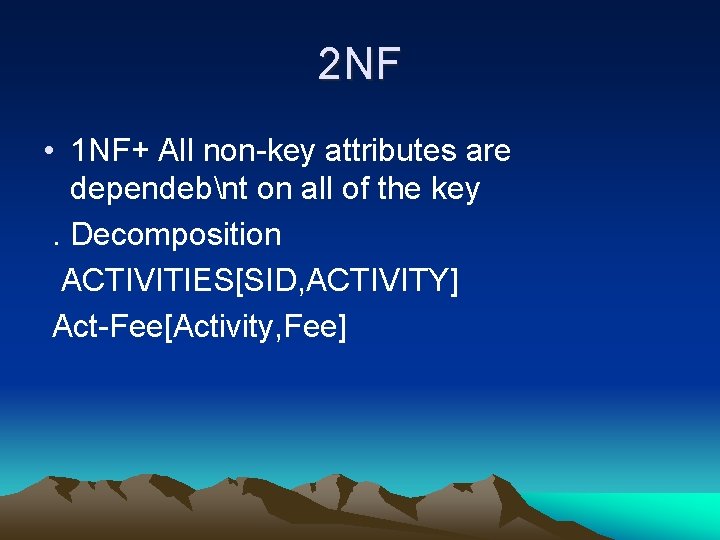 2NF

• 1NF+ All non-key attributes are dependeb\nt on all of the key

. Decomposition

ACTIVITIES[SID,ACTIVITY]

Act-Fee[Activity,Fee]